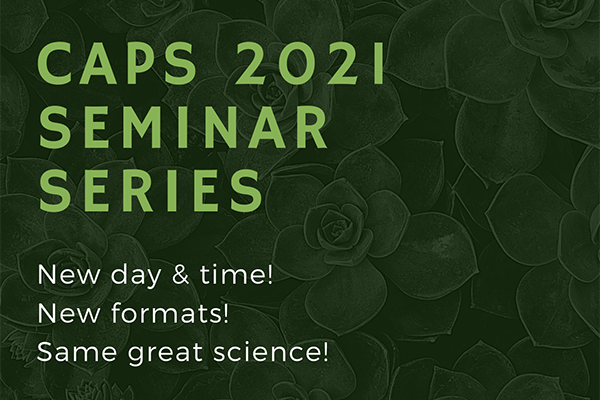 CAPS 2021 SEMINAR SERIES

New day & time!
New formats!
Same great science!